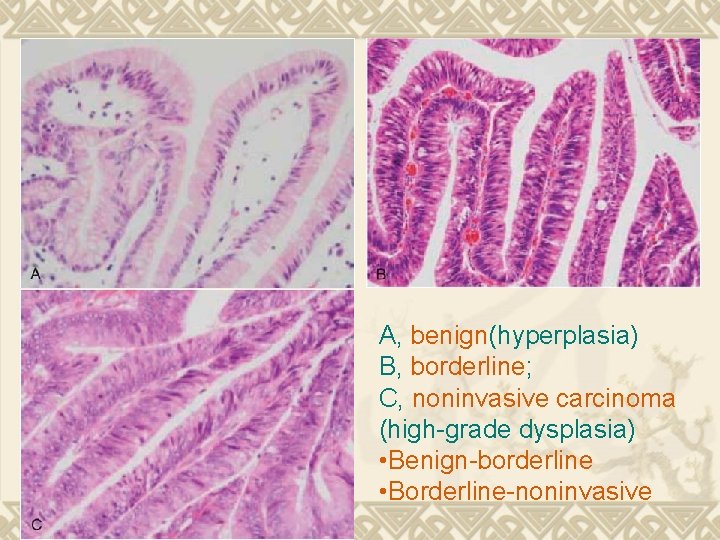 A

B

C

A, benign(hyperplasia)
B, borderline;
C, noninvasive carcinoma (high-grade dysplasia)
•Benign-borderline
•Borderline-noninvasive